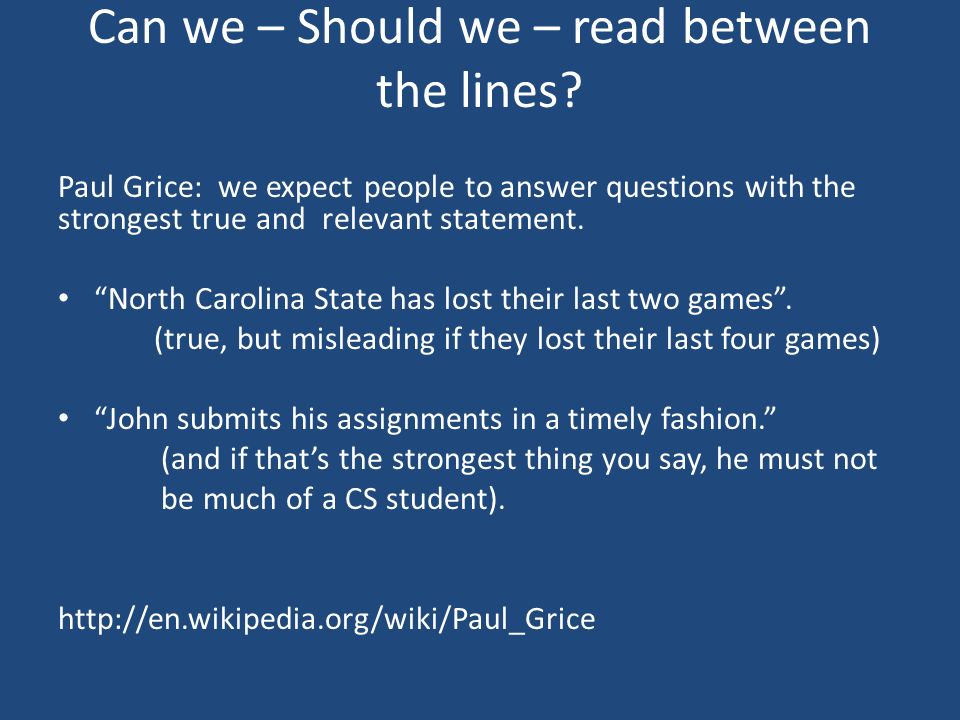 Can we – Should we – read between the lines?

Paul Grice: we expect people to answer questions with the strongest true and relevant statement.

• “North Carolina State has lost their last two games”.
(true, but misleading if they lost their last four games)

• “John submits his assignments in a timely fashion.”
(and if that’s the strongest thing you say, he must not be much of a CS student).

http://en.wikipedia.org/wiki/Paul_Grice